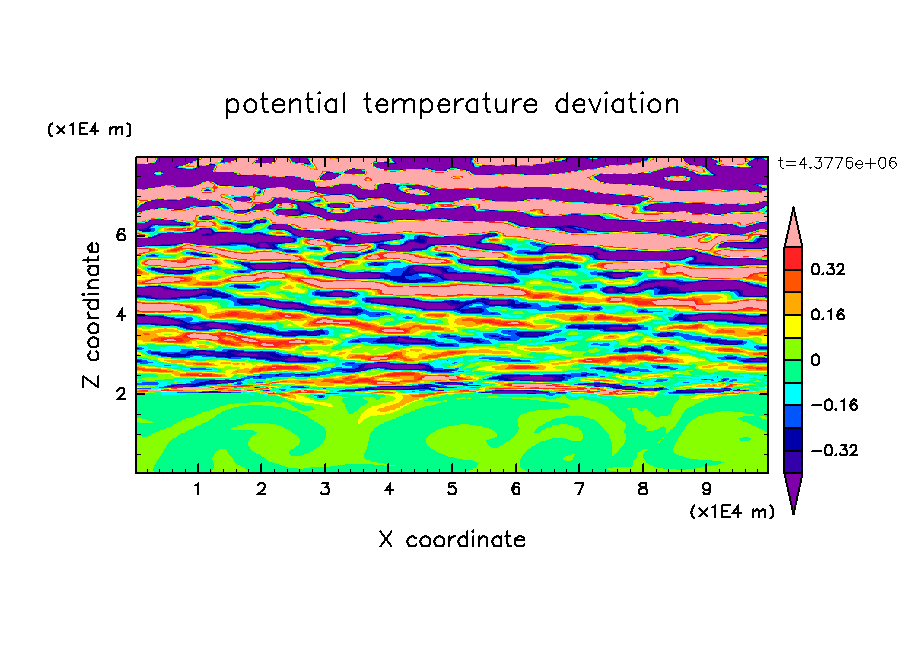 potential temperature deviation

(x1E4 m)

t=4.3776e+06

Z coordinate

6

4

2

0.32

0.16

0

−0.16

−0.32

1 2 3 4 5 6 7 8 9

(x1E4 m)

X coordinate